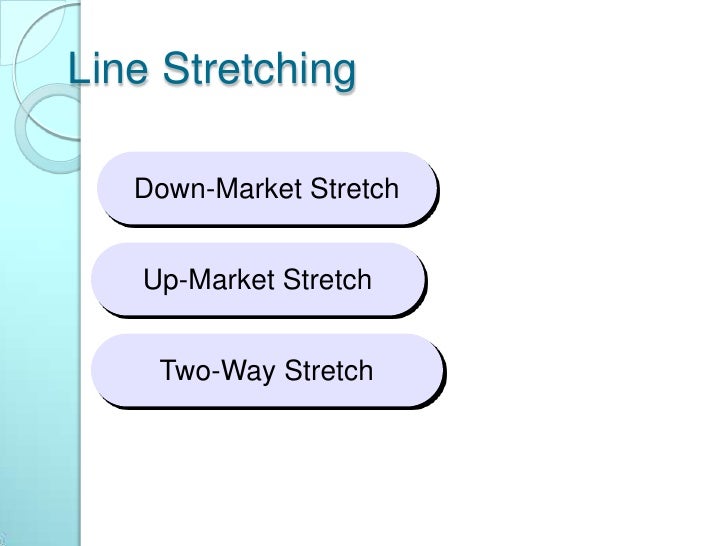 Line Stretching

Down-Market Stretch

Up-Market Stretch

Two-Way Stretch